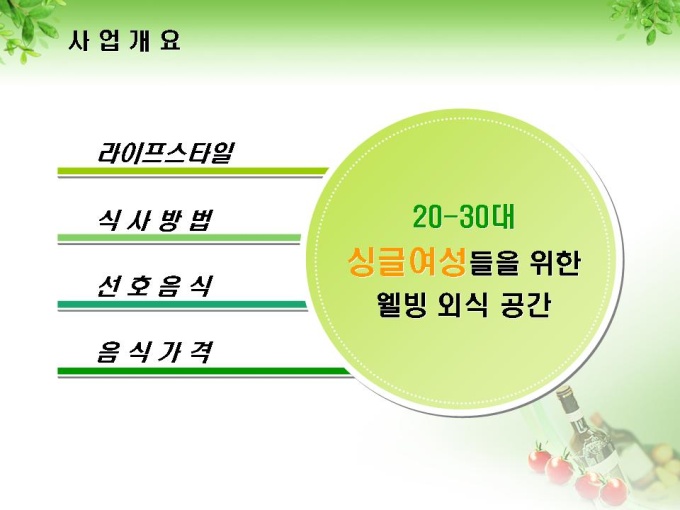 사 업 개 요

라이프스타일

식 사 방 법

선 호 음 식

음 식 가 격

20-30대
싱글여성들을 위한
웰빙 외식 공간